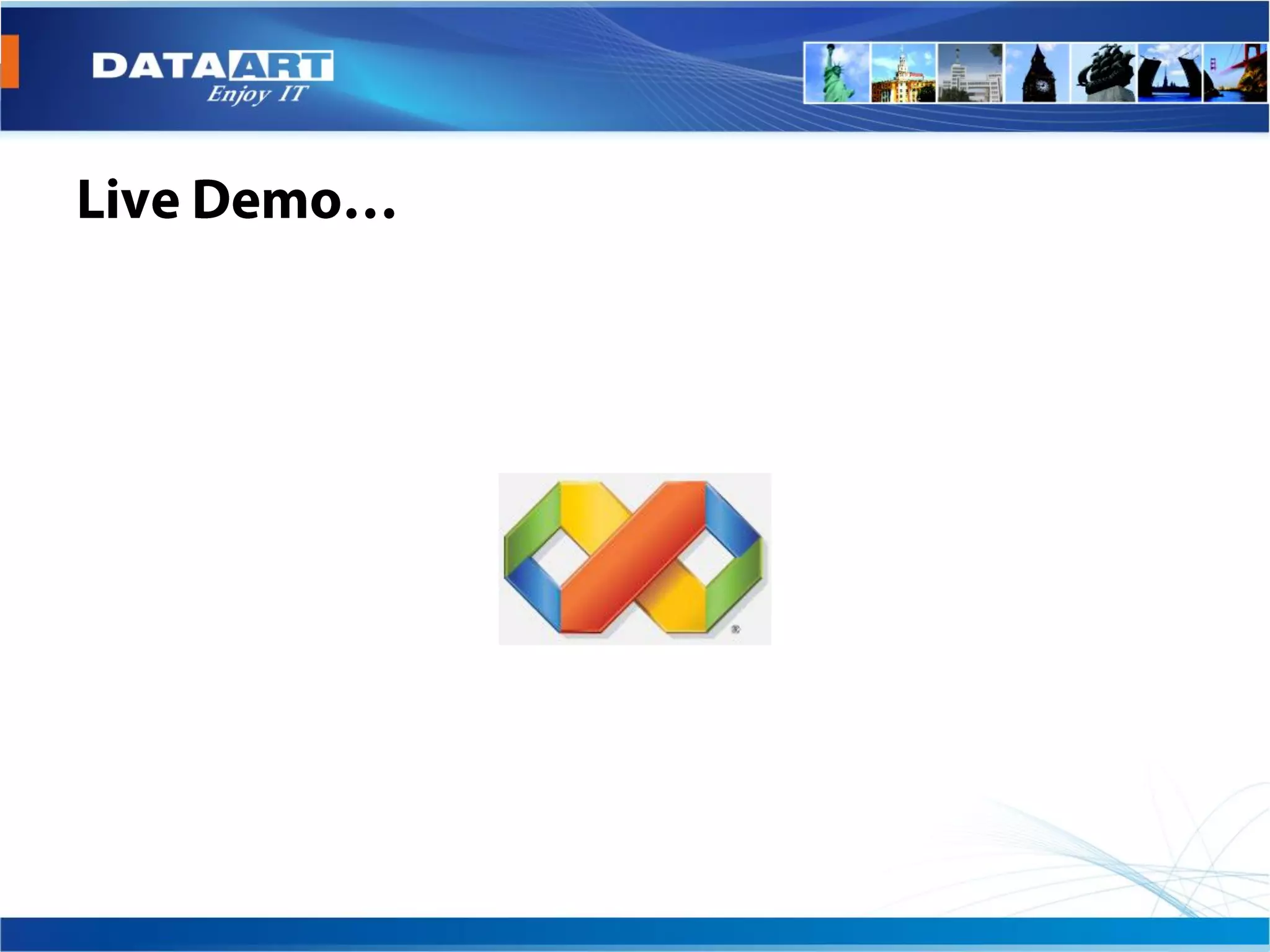 DATAART
Enjoy IT

Live Demo…

®